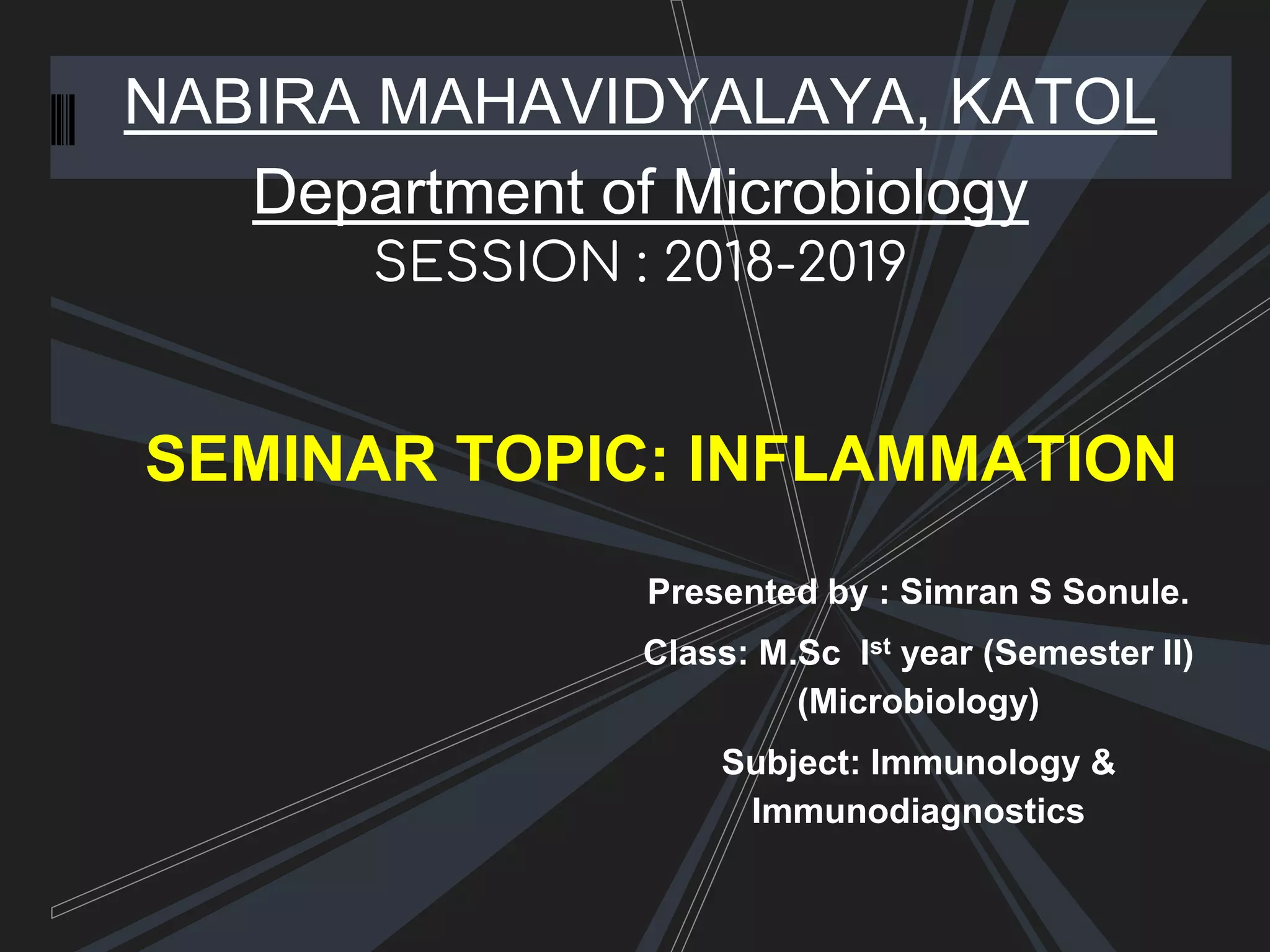 NABIRA MAHAVIDYALAYA, KATOL

Department of Microbiology

SESSION : 2018-2019

SEMINAR TOPIC: INFLAMMATION

Presented by : Simran S Sonule.

Class: M.Sc I$^{st}$ year (Semester II) (Microbiology)

Subject: Immunology & Immunodiagnostics